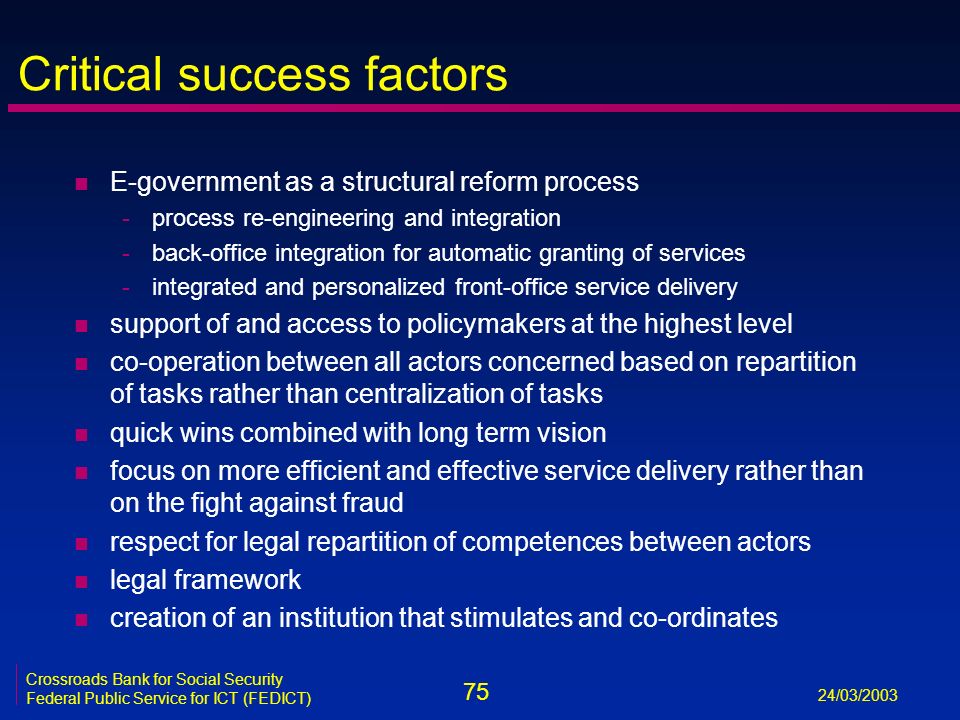 Critical success factors

- E-government as a structural reform process
  - process re-engineering and integration
  - back-office integration for automatic granting of services
  - integrated and personalized front-office service delivery
- support of and access to policymakers at the highest level
- co-operation between all actors concerned based on repartition of tasks rather than centralization of tasks
- quick wins combined with long term vision
- focus on more efficient and effective service delivery rather than on the fight against fraud
- respect for legal repartition of competences between actors
- legal framework
- creation of an institution that stimulates and co-ordinates

Crossroads Bank for Social Security
Federal Public Service for ICT (FEDICT)

75

24/03/2003